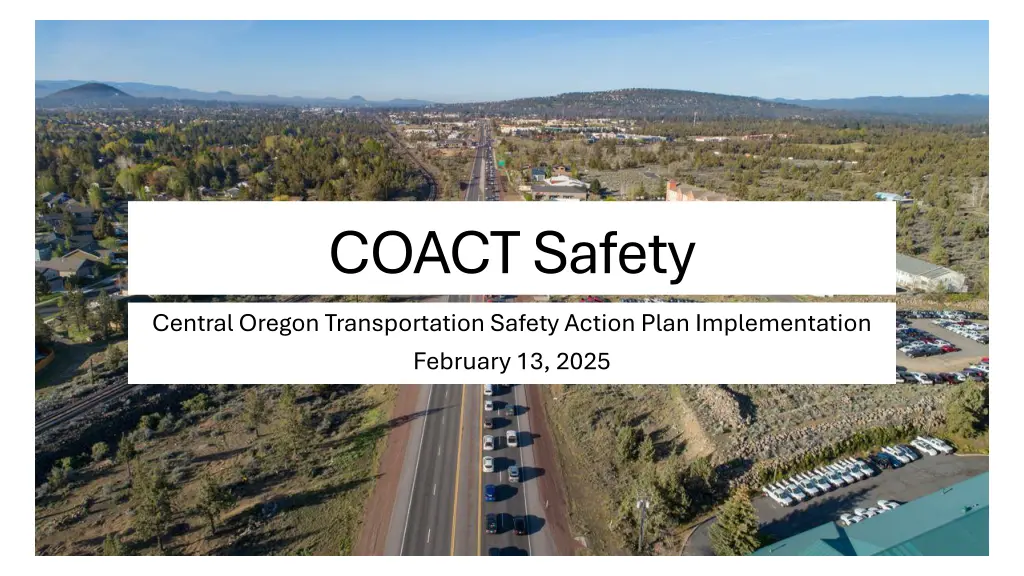 COACT Safety

Central Oregon Transportation Safety Action Plan Implementation

February 13, 2025